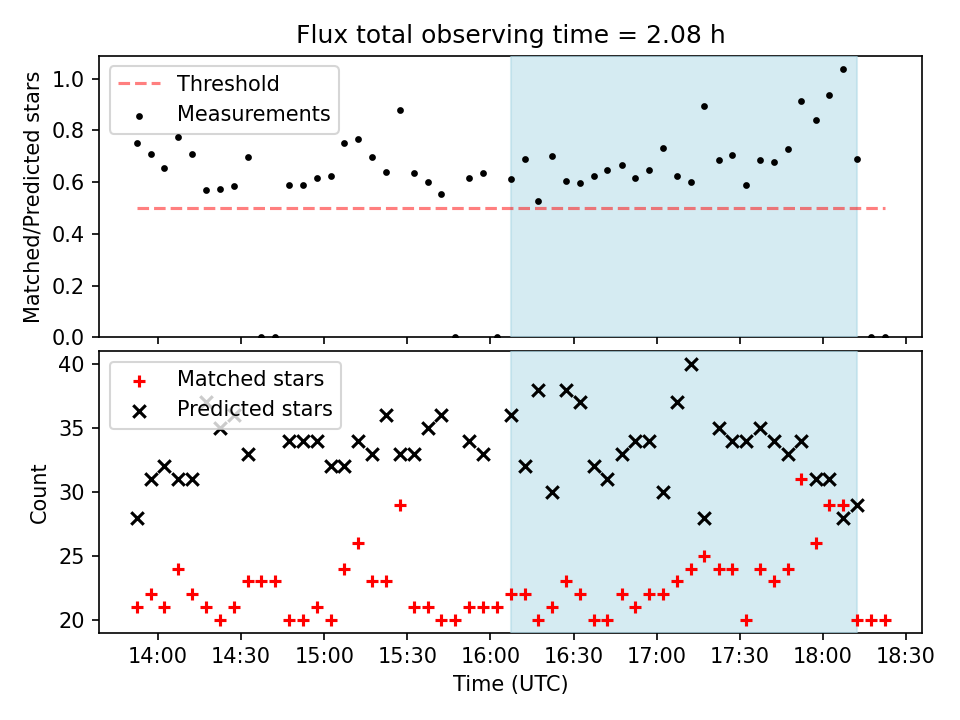 Flux total observing time = 2.08 h

Threshold
Measurements

Matched/Predicted stars

1.0
0.8
0.6
0.4
0.2
0.0

Matched stars
Predicted stars

Count

40
35
30
25
20

14:00
14:30
15:00
15:30
16:00
16:30
17:00
17:30
18:00
18:30

Time (UTC)